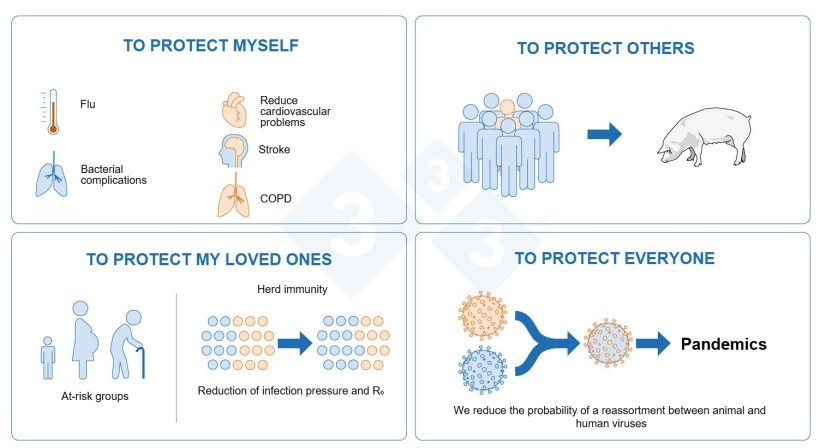 TO PROTECT MYSELF

Flu

Bacterial complications

Reduce cardiovascular problems

Stroke

COPD

TO PROTECT OTHERS

TO PROTECT MY LOVED ONES

At-risk groups

Herd immunity

Reduction of infection pressure and $R_0$

TO PROTECT EVERYONE

Pandemics

We reduce the probability of a reassortment between animal and human viruses

333